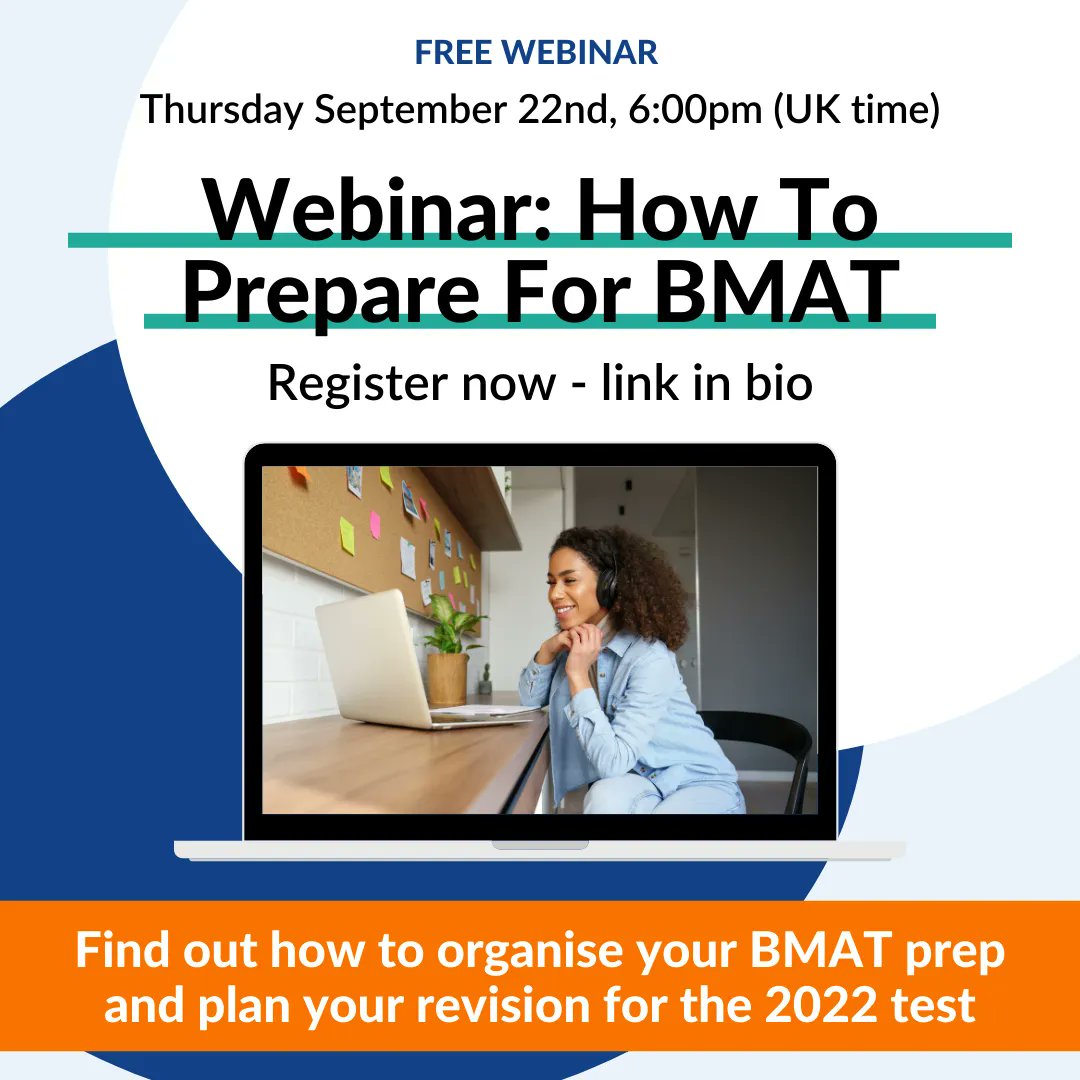 FREE WEBINAR
Thursday September 22nd, 6:00pm (UK time)

Webinar: How To Prepare For BMAT

Register now - link in bio

Find out how to organise your BMAT prep and plan your revision for the 2022 test